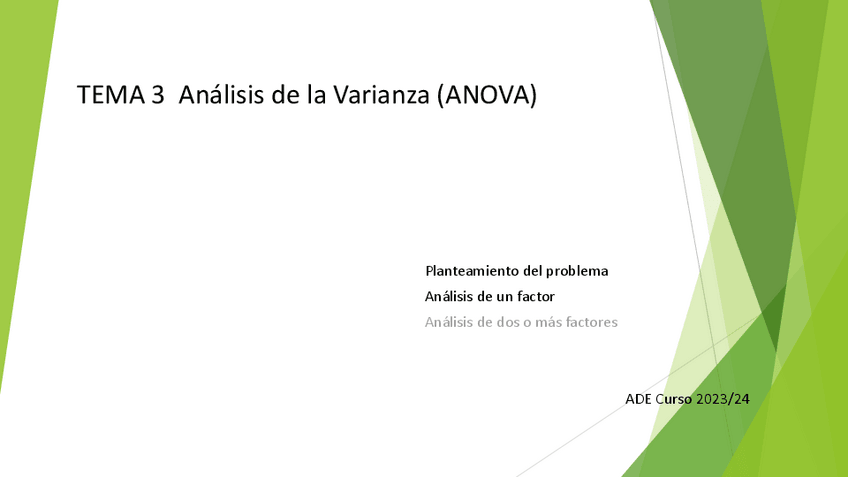 TEMA 3 Análisis de la Varianza (ANOVA)

Planteamiento del problema

Análisis de un factor

Análisis de dos o más factores

ADE Curso 2023/24